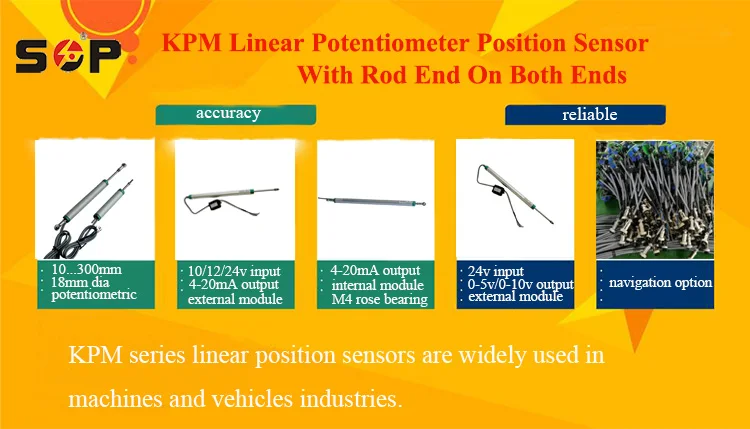 SOP

KPM Linear Potentiometer Position Sensor
With Rod End On Both Ends

accuracy

reliable

· 10...300mm
· 18mm dia
· potentiometric

· 10/12/24v input
· 4-20mA output
· external module

· 4-20mA output
· internal module
· M4 rose bearing

· 24v input
· 0-5v/0-10v output
· external module

·
· navigation option
·

KPM series linear position sensors are widely used in machines and vehicles industries.